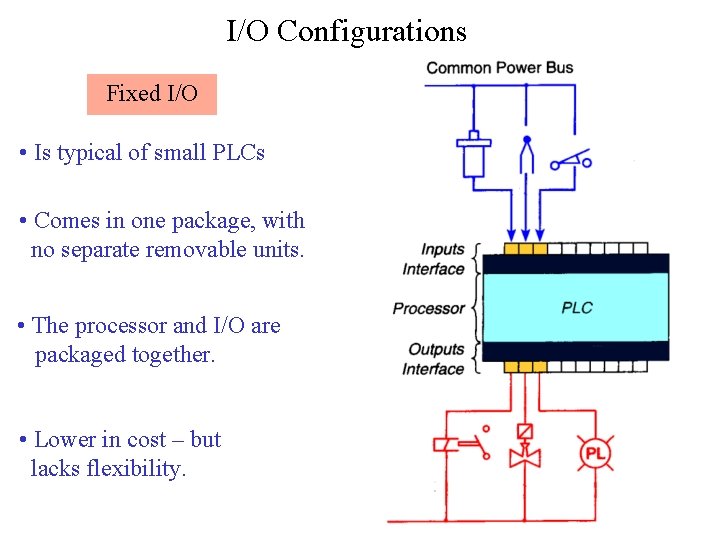 I/O Configurations

Fixed I/O

• Is typical of small PLCs

• Comes in one package, with no separate removable units.

• The processor and I/O are packaged together.

• Lower in cost – but lacks flexibility.

Common Power Bus

Inputs Interface

Processor

PLC

Outputs Interface

PL